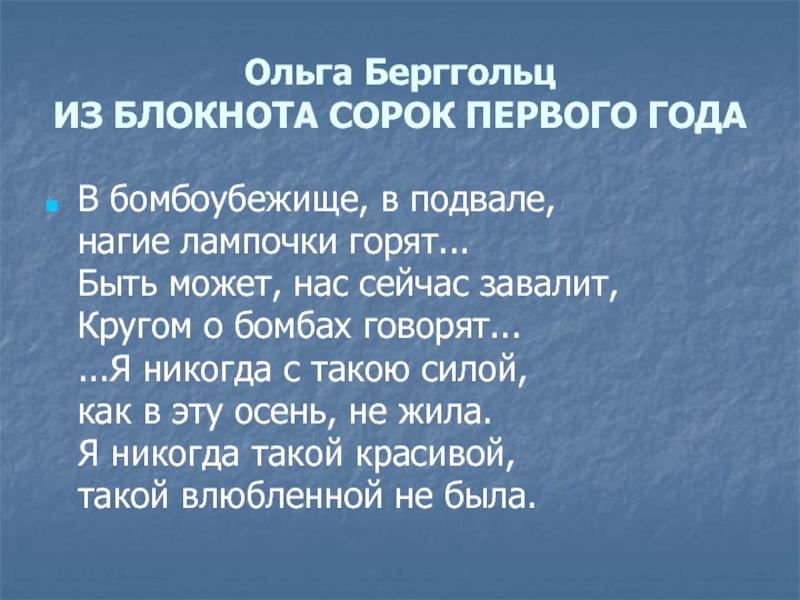 Ольга Берггольц
ИЗ БЛОКНОТА СОРОК ПЕРВОГО ГОДА

В бомбоубежище, в подвале,
нагие лампочки горят...
Быть может, нас сейчас завалит,
Кругом о бомбах говорят...
...Я никогда с такою силой,
как в эту осень, не жила.
Я никогда такой красивой,
такой влюбленной не была.